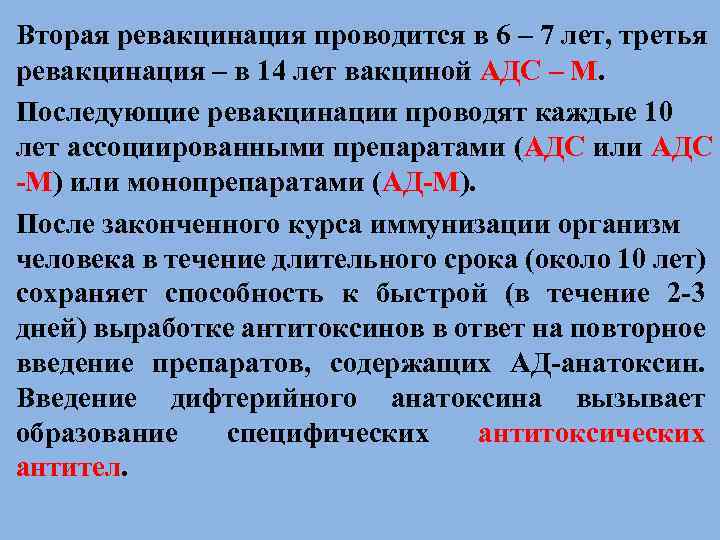 Вторая ревакцинация проводится в 6 – 7 лет, третья ревакцинация – в 14 лет вакциной АДС – М.

Последующие ревакцинации проводят каждые 10 лет ассоциированными препаратами (АДС или АДС -М) или монопрепаратами (АД-М).

После законченного курса иммунизации организм человека в течение длительного срока (около 10 лет) сохраняет способность к быстрой (в течение 2-3 дней) выработке антитоксинов в ответ на повторное введение препаратов, содержащих АД-анатоксин. Введение дифтерийного анатоксина вызывает образование специфических антитоксических антител.